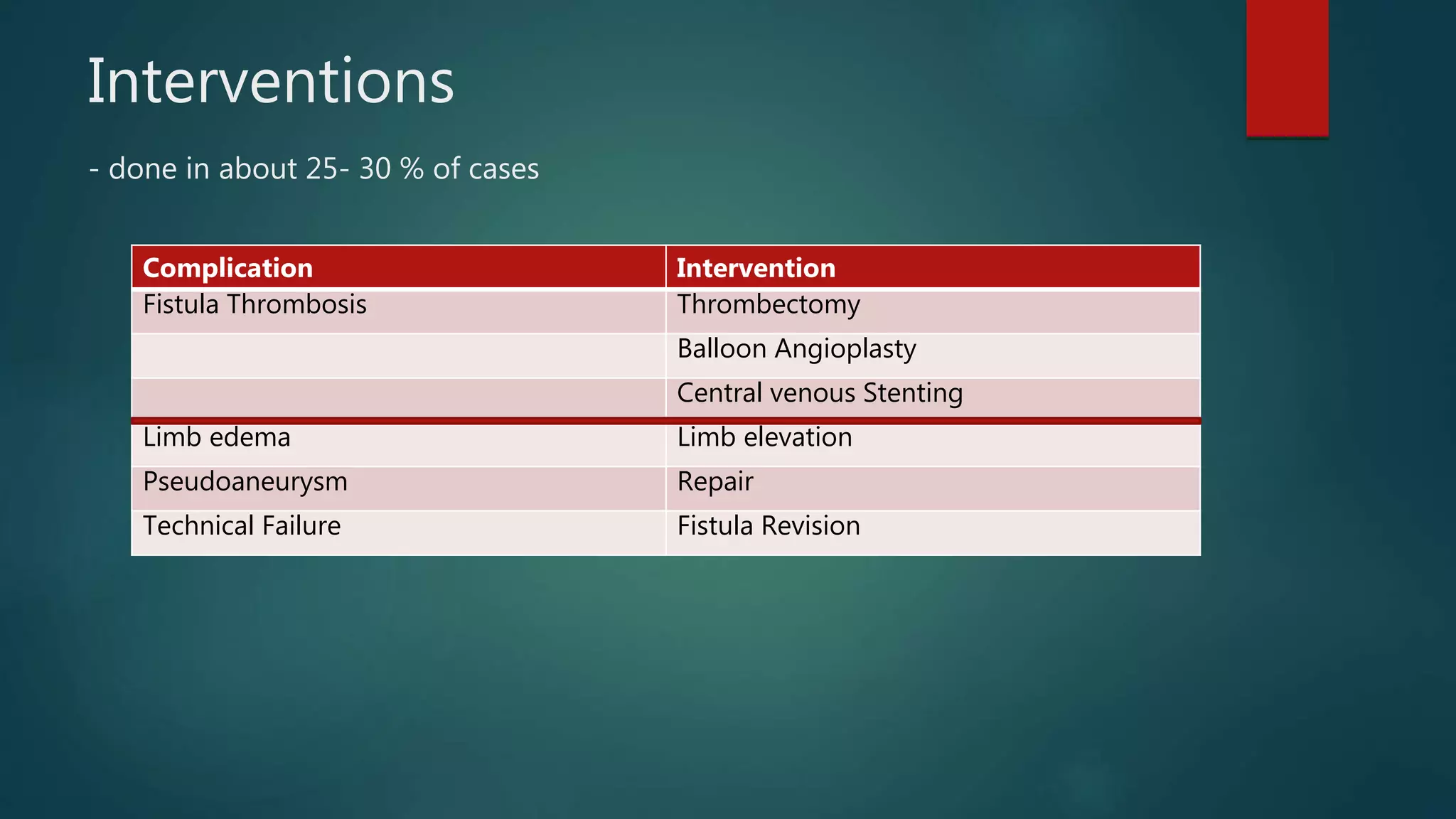 Interventions

- done in about 25- 30 % of cases

| Complication | Intervention |
|---|---|
| Fistula Thrombosis | Thrombectomy |
| | Balloon Angioplasty |
| | Central venous Stenting |
| Limb edema | Limb elevation |
| Pseudoaneurysm | Repair |
| Technical Failure | Fistula Revision |